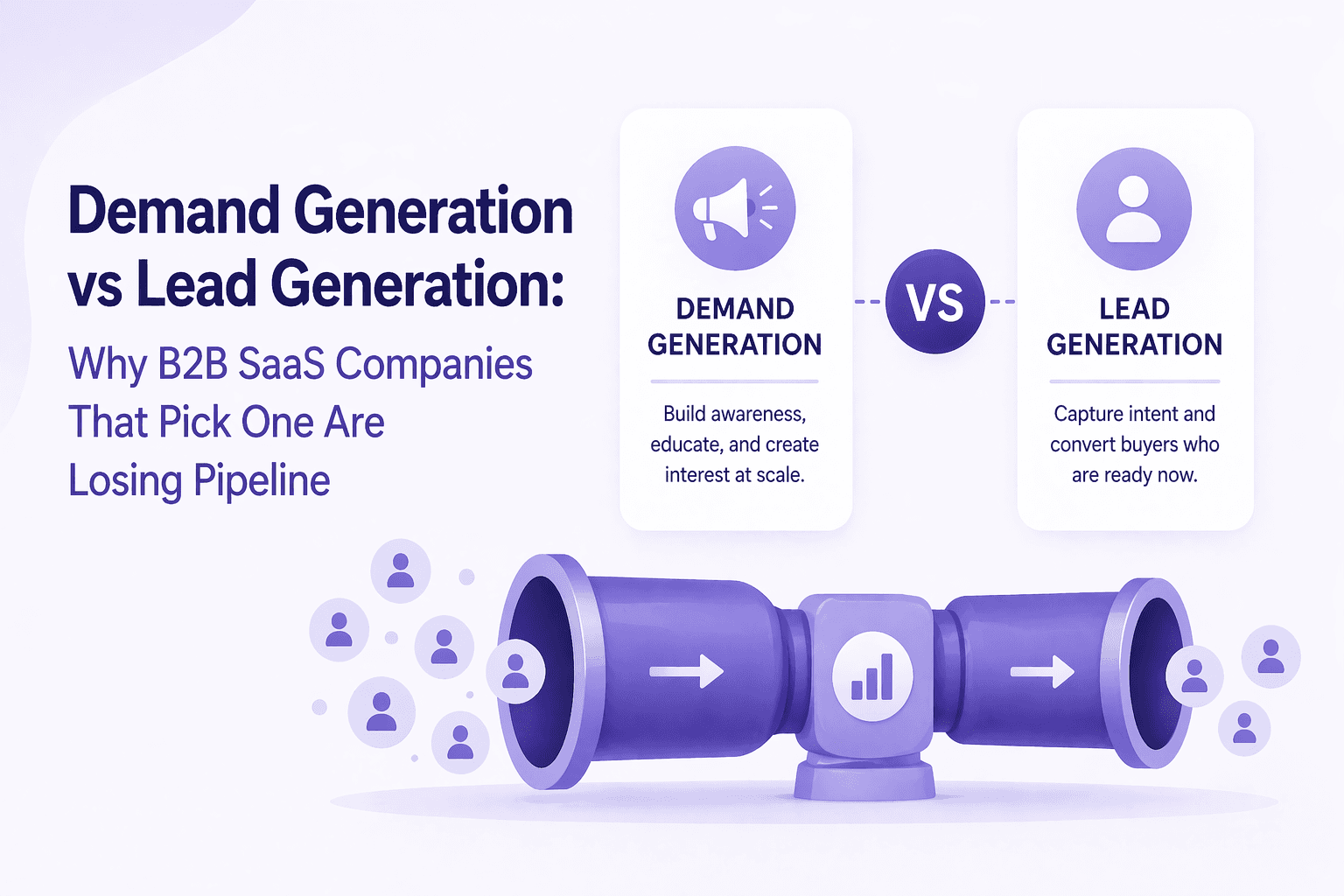 Demand Generation vs Lead Generation:

Why B2B SaaS Companies That Pick One Are Losing Pipeline

DEMAND GENERATION

Build awareness, educate, and create interest at scale.

VS

LEAD GENERATION

Capture intent and convert buyers who are ready now.